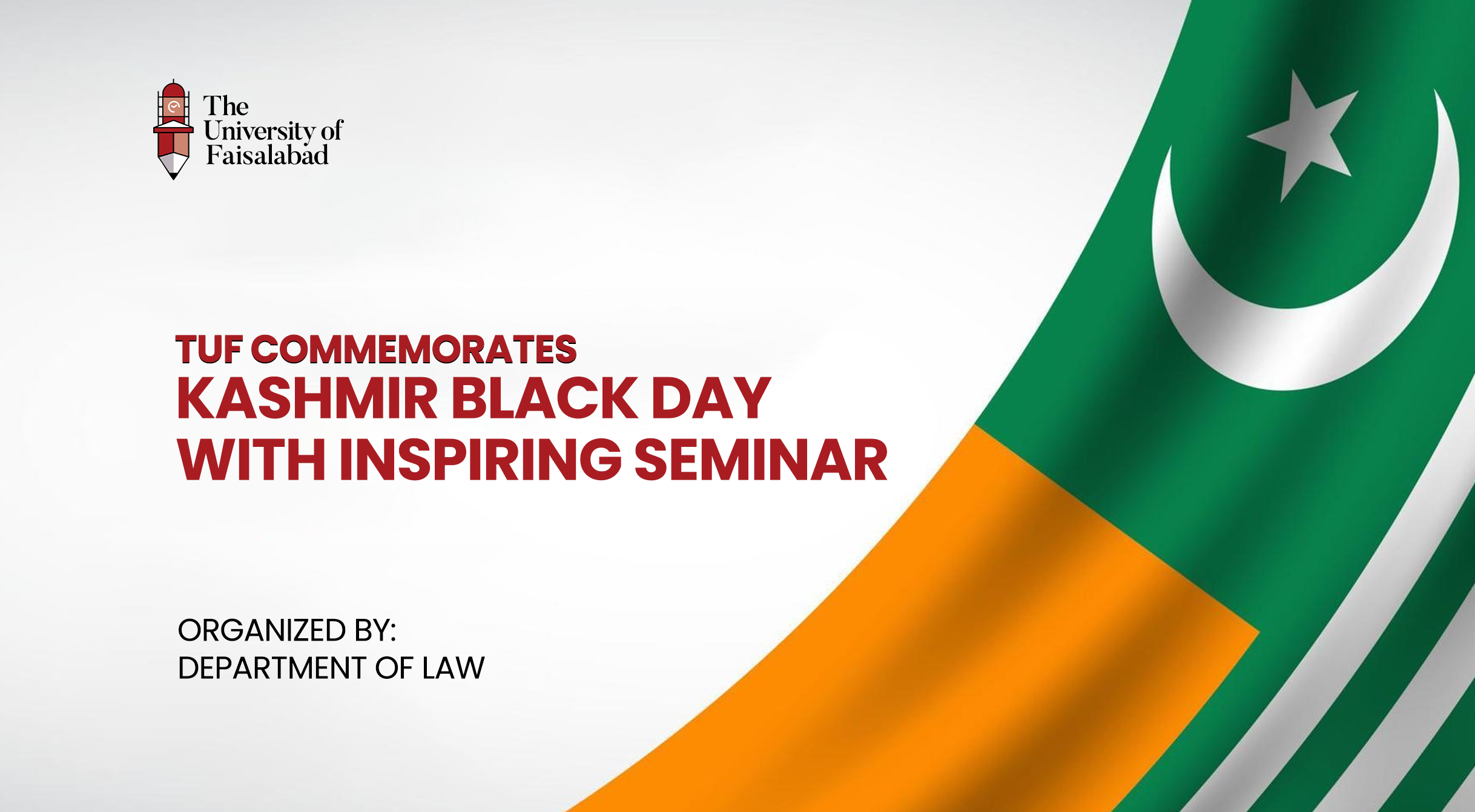 The University of Faisalabad

TUF COMMEMORATES
KASHMIR BLACK DAY
WITH INSPIRING SEMINAR

ORGANIZED BY:
DEPARTMENT OF LAW